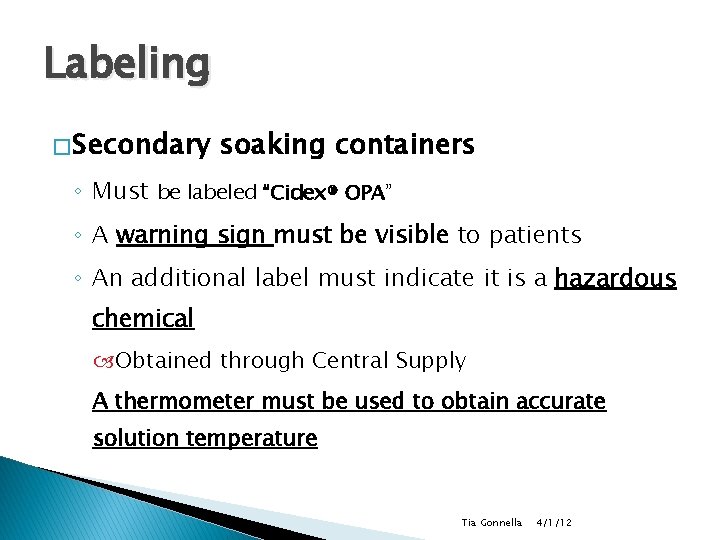 Labeling

□Secondary soaking containers

◦ Must be labeled "Cidex® OPA"

◦ A warning sign must be visible to patients

◦ An additional label must indicate it is a hazardous chemical

Obtained through Central Supply

A thermometer must be used to obtain accurate solution temperature

Tia Gonnella 4/1/12